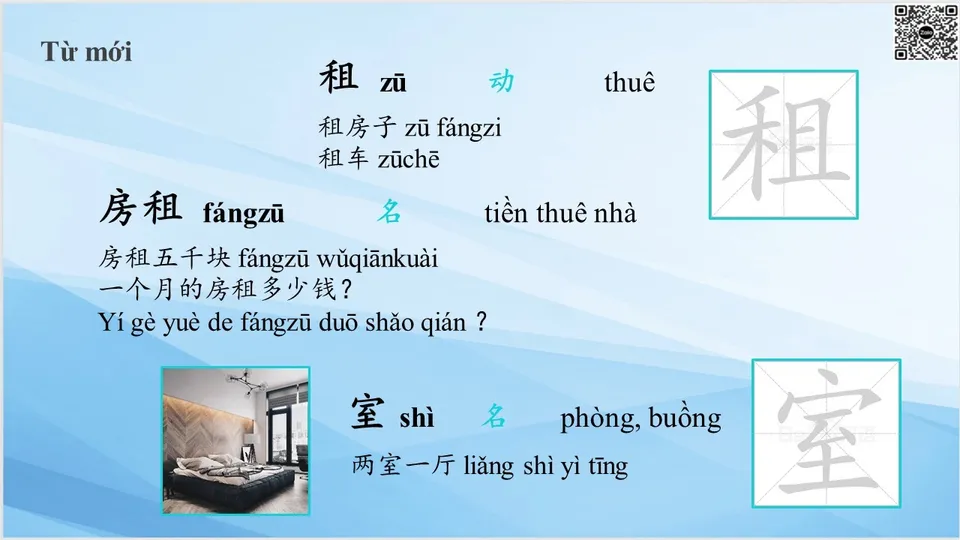 Từ mới

租 zū 动 thuê

租房子 zū fángzi
租车 zūchē

租

房租 fángzū 名 tiền thuê nhà

房租五千块 fángzū wǔqiānkuài
一个月的房租多少钱？
Yí gè yuè de fángzū duō shǎo qián ？

室 shì 名 phòng, buồng

两室一厅 liǎng shì yì tīng

室